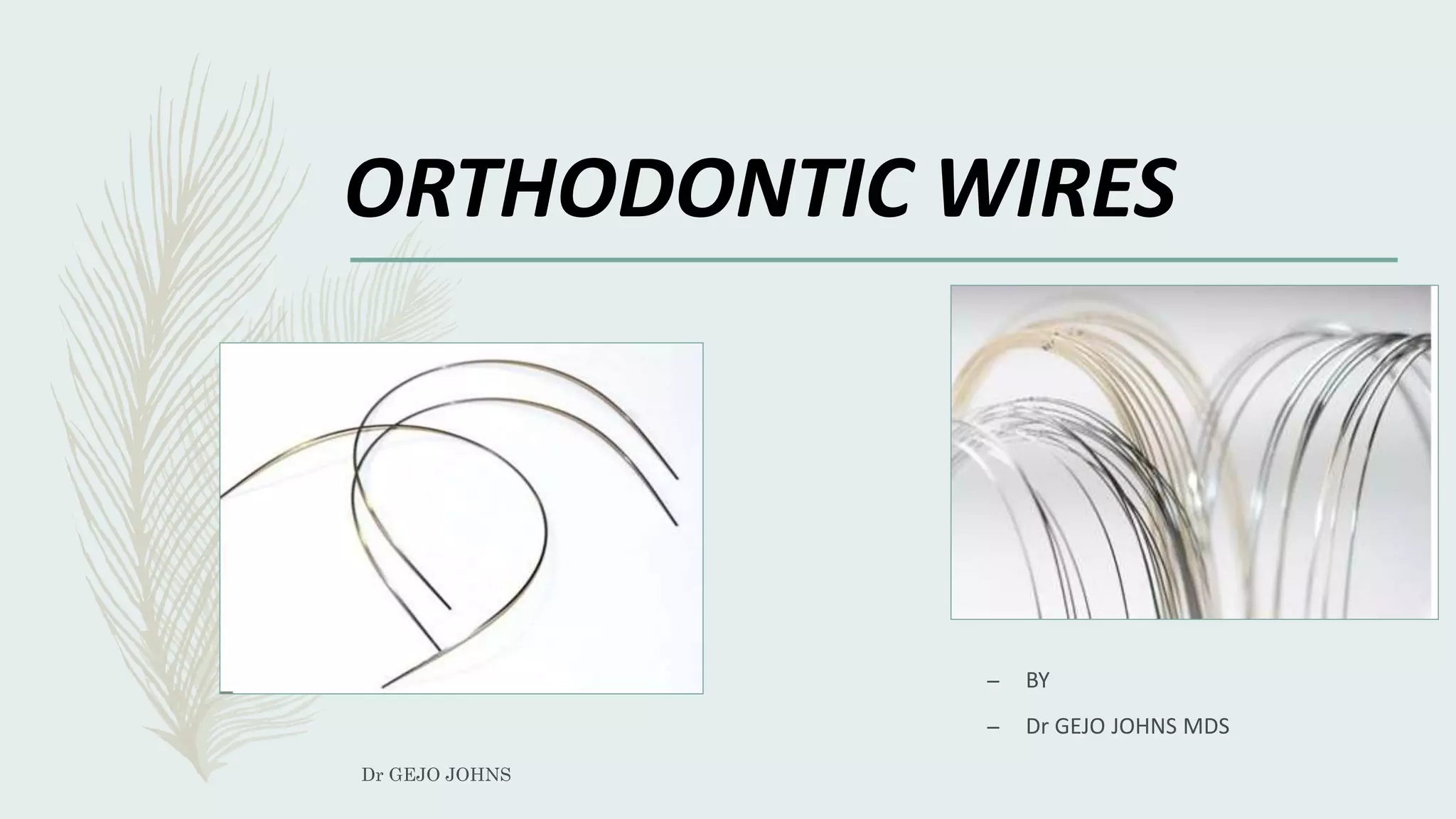 ORTHODONTIC WIRES

– BY
– Dr GEJO JOHNS MDS

Dr GEJO JOHNS